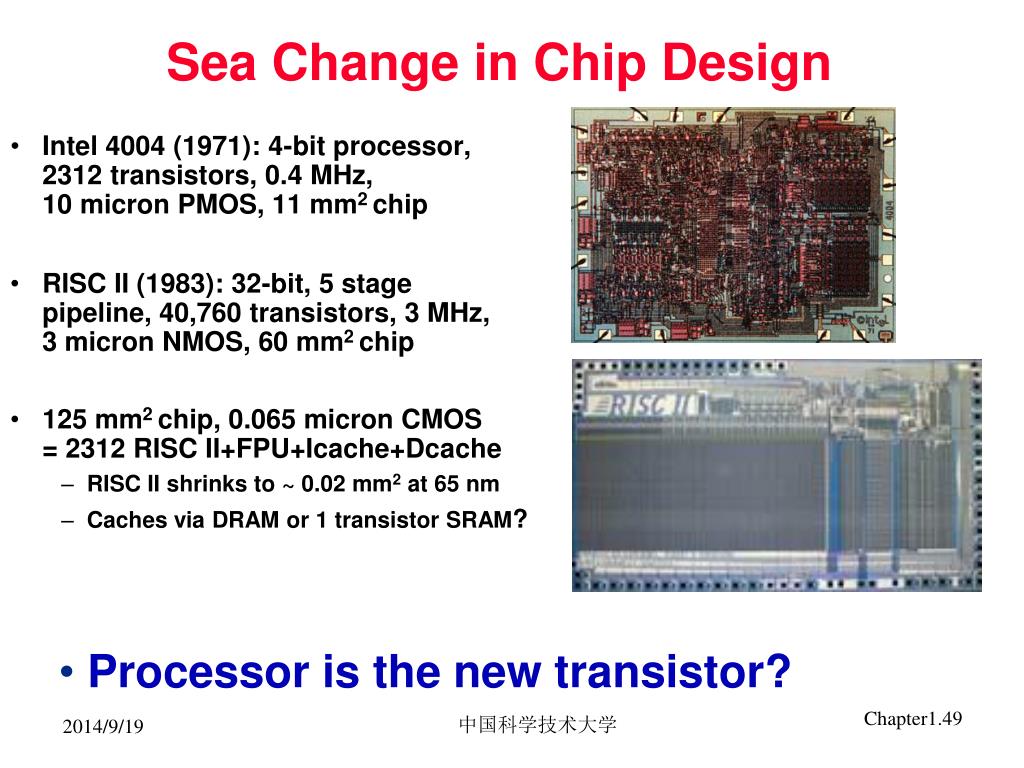 Sea Change in Chip Design

• Intel 4004 (1971): 4-bit processor, 2312 transistors, 0.4 MHz, 10 micron PMOS, 11 mm$^2$ chip

• RISC II (1983): 32-bit, 5 stage pipeline, 40,760 transistors, 3 MHz, 3 micron NMOS, 60 mm$^2$ chip

• 125 mm$^2$ chip, 0.065 micron CMOS = 2312 RISC II+FPU+Icache+Dcache
– RISC II shrinks to ~ 0.02 mm$^2$ at 65 nm
– Caches via DRAM or 1 transistor SRAM?

4004

intel

RISC II

• Processor is the new transistor?

2014/9/19

中国科学技术大学

Chapter1.49